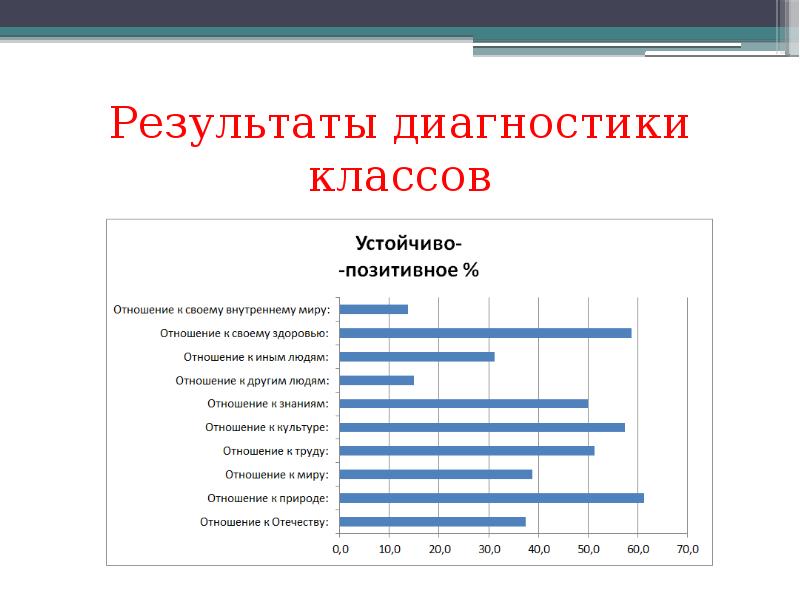 Результаты диагностики классов

Устойчиво-
-позитивное %

Отношение к своему внутреннему миру:
Отношение к своему здоровью:
Отношение к иным людям:
Отношение к другим людям:
Отношение к знаниям:
Отношение к культуре:
Отношение к труду:
Отношение к миру:
Отношение к природе:
Отношение к Отечеству:

0,0 10,0 20,0 30,0 40,0 50,0 60,0 70,0